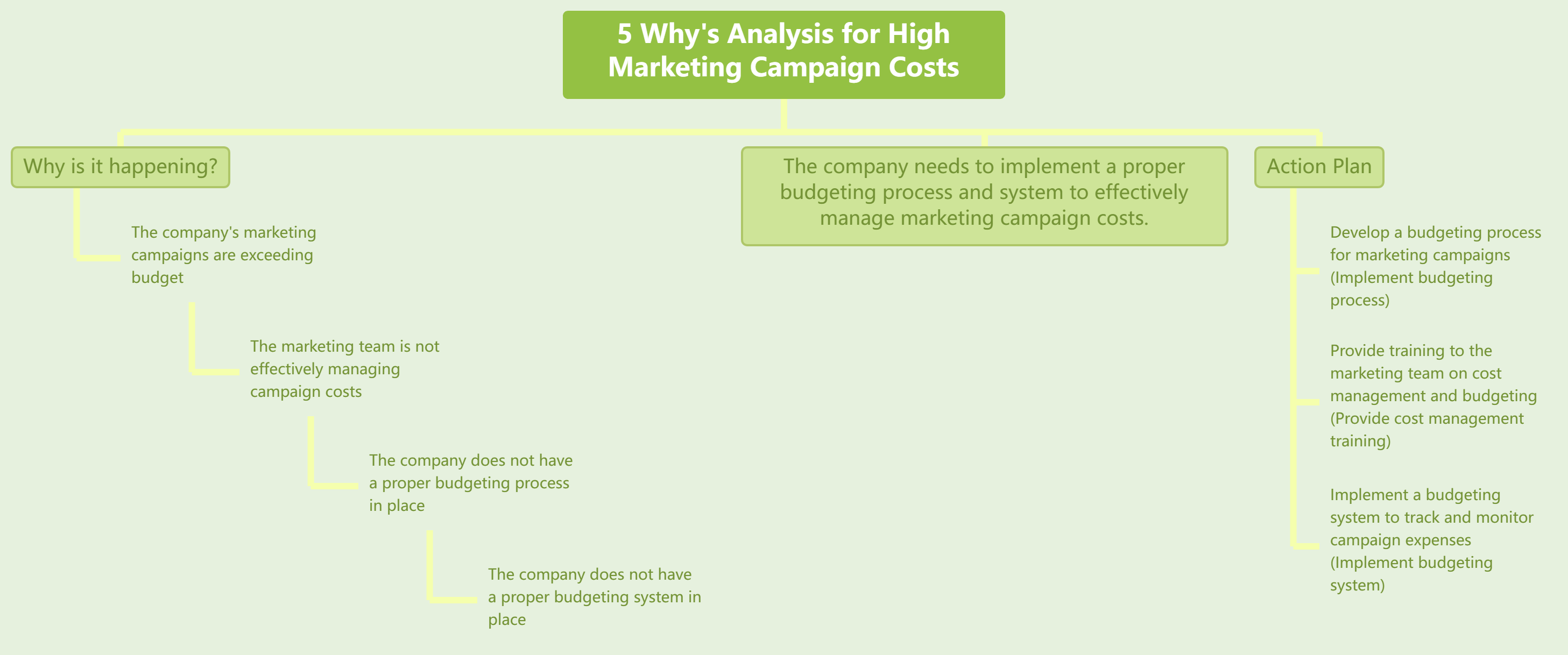 5 Why's Analysis for High Marketing Campaign Costs

Why is it happening?

The company's marketing campaigns are exceeding budget

The marketing team is not effectively managing campaign costs

The company does not have a proper budgeting process in place

The company does not have a proper budgeting system in place

The company needs to implement a proper budgeting process and system to effectively manage marketing campaign costs.

Action Plan

Develop a budgeting process for marketing campaigns (Implement budgeting process)

Provide training to the marketing team on cost management and budgeting (Provide cost management training)

Implement a budgeting system to track and monitor campaign expenses (Implement budgeting system)